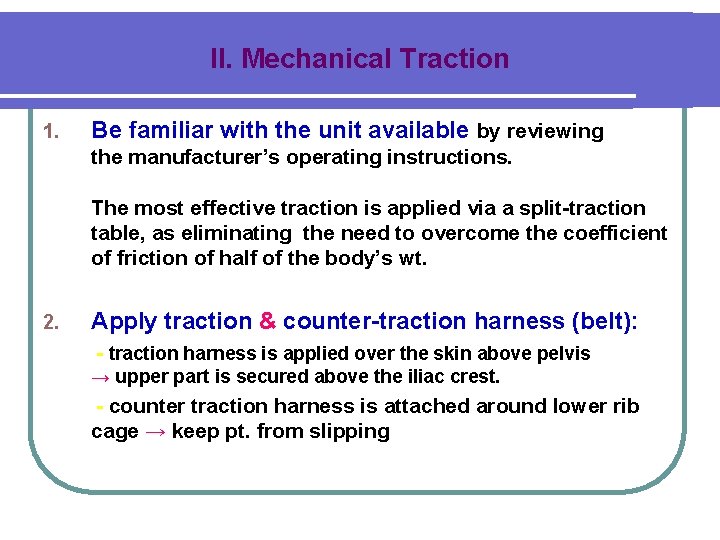 II. Mechanical Traction

1. Be familiar with the unit available by reviewing the manufacturer's operating instructions.

The most effective traction is applied via a split-traction table, as eliminating the need to overcome the coefficient of friction of half of the body's wt.

2. Apply traction & counter-traction harness (belt):

- traction harness is applied over the skin above pelvis → upper part is secured above the iliac crest.

- counter traction harness is attached around lower rib cage → keep pt. from slipping